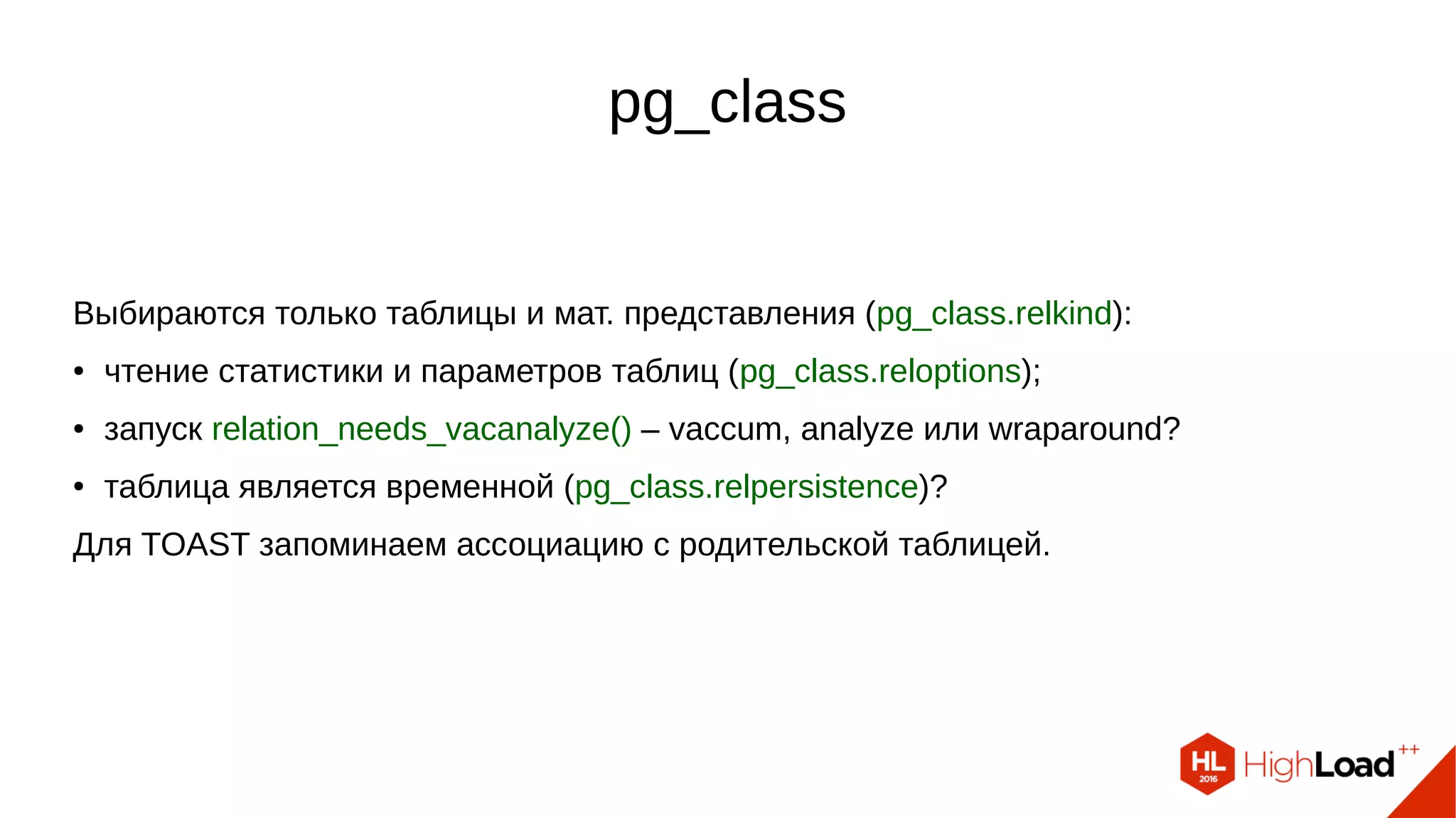 pg_class

Выбираются только таблицы и мат. представления (pg_class.relkind):

• чтение статистики и параметров таблиц (pg_class.reloptions);

• запуск relation_needs_vacanalyze() – vaccum, analyze или wraparound?

• таблица является временной (pg_class.relpersistence)?

Для TOAST запоминаем ассоциацию с родительской таблицей.

HL 2016 HighLoad++